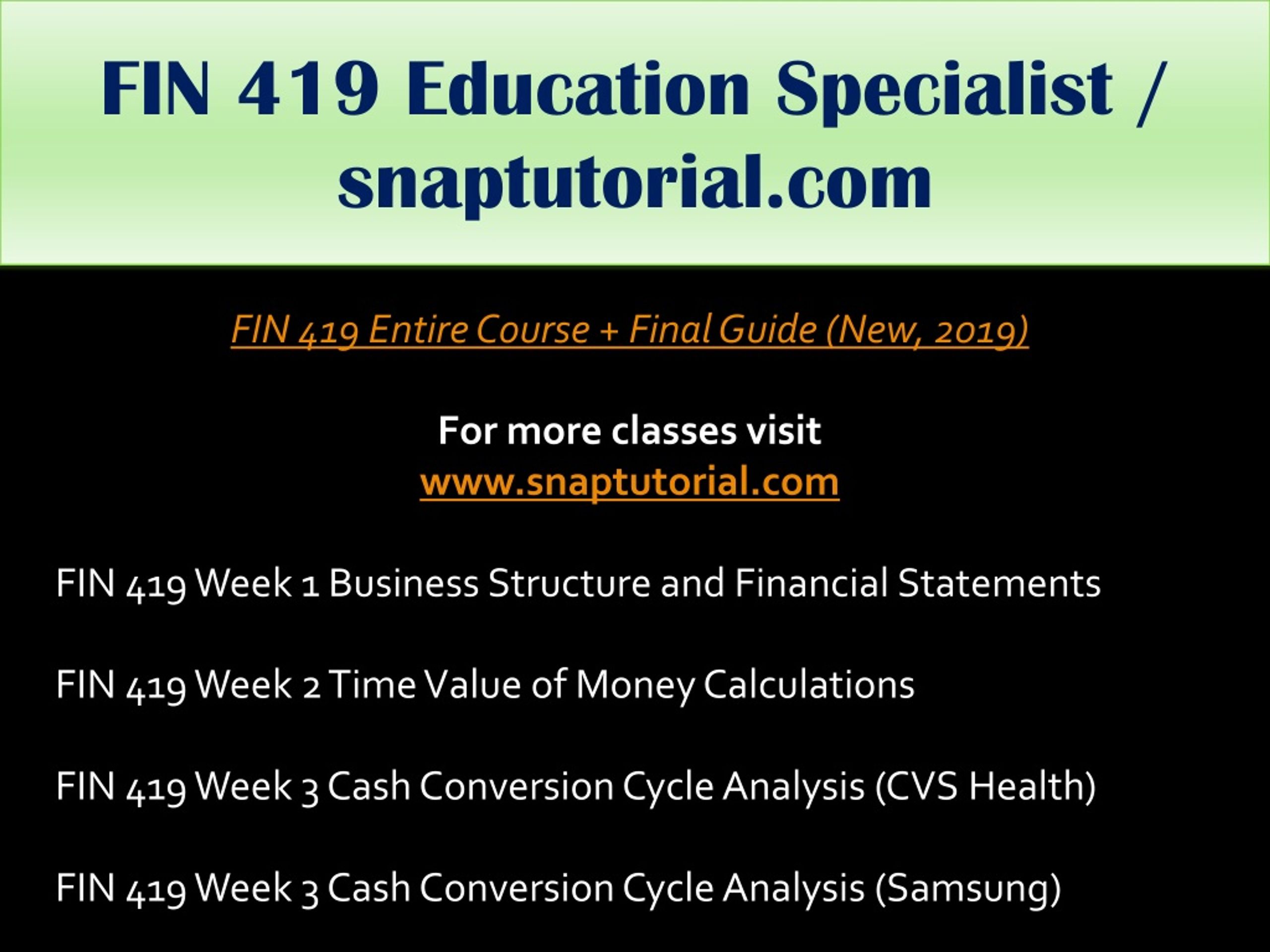 FIN 419 Education Specialist / snaptutorial.com

FIN 419 Entire Course + Final Guide (New, 2019)

For more classes visit
www.snaptutorial.com

FIN 419 Week 1 Business Structure and Financial Statements

FIN 419 Week 2 Time Value of Money Calculations

FIN 419 Week 3 Cash Conversion Cycle Analysis (CVS Health)

FIN 419 Week 3 Cash Conversion Cycle Analysis (Samsung)